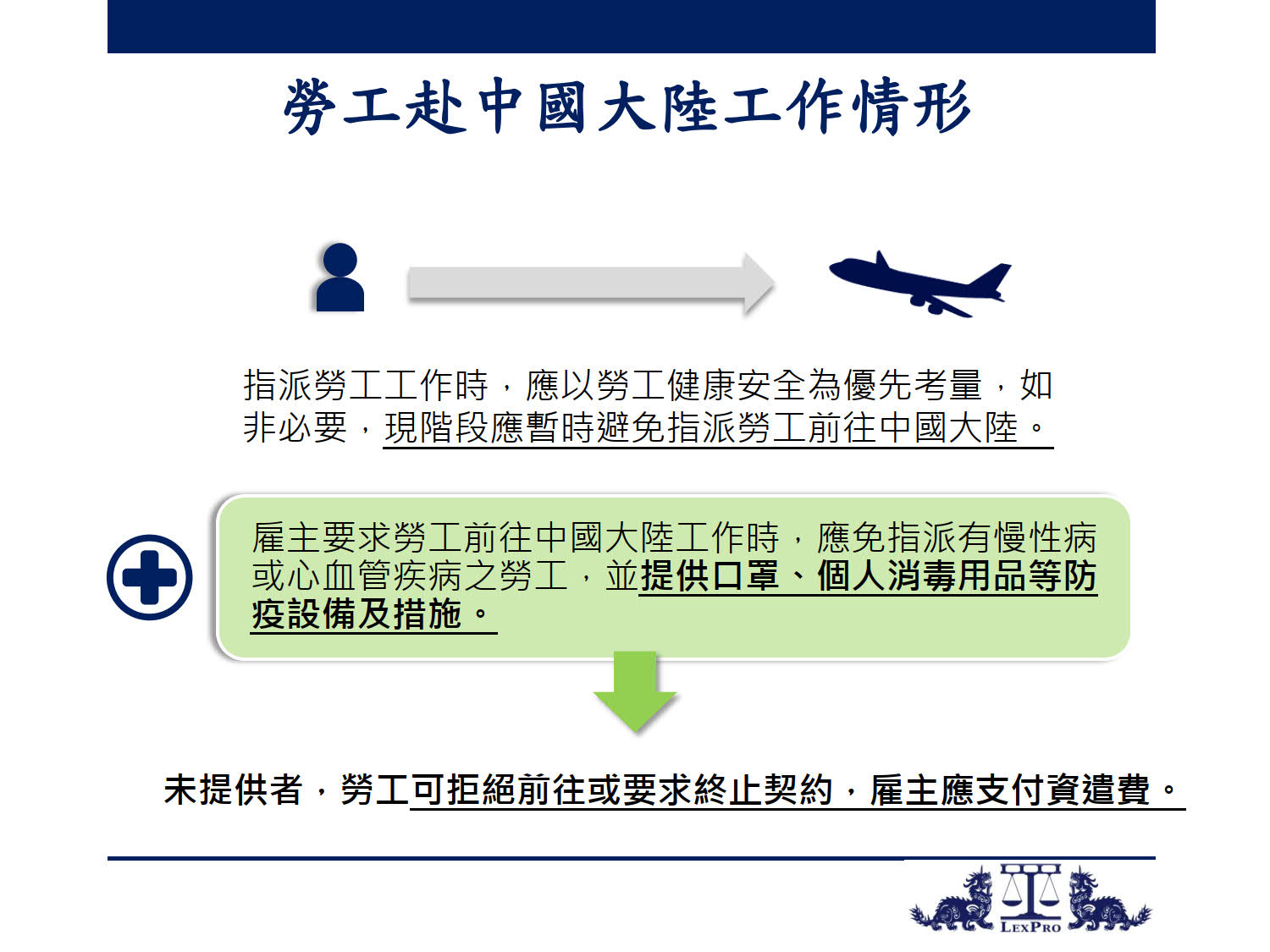 勞工赴中國大陸工作情形

指派勞工工作時，應以勞工健康安全為優先考量，如非必要，現階段應暫時避免指派勞工前往中國大陸。

雇主要求勞工前往中國大陸工作時，應免指派有慢性病或心血管疾病之勞工，並提供口罩、個人消毒用品等防疫設備及措施。

未提供者，勞工可拒絕前往或要求終止契約，雇主應支付資遣費。

LEXPRO